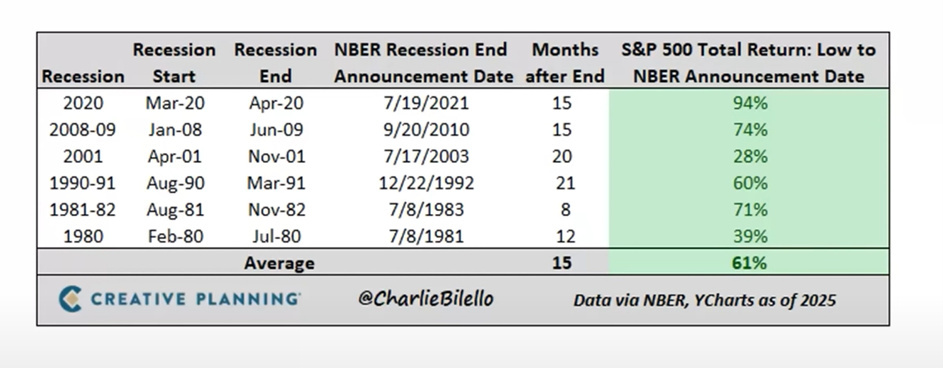 | Recession | Recession Start | Recession End | NBER Recession End Announcement Date | Months after End | S&P 500 Total Return: Low to NBER Announcement Date |
|---|---|---|---|---|---|
| 2020 | Mar-20 | Apr-20 | 7/19/2021 | 15 | 94% |
| 2008-09 | Jan-08 | Jun-09 | 9/20/2010 | 15 | 74% |
| 2001 | Apr-01 | Nov-01 | 7/17/2003 | 20 | 28% |
| 1990-91 | Aug-90 | Mar-91 | 12/22/1992 | 21 | 60% |
| 1981-82 | Aug-81 | Nov-82 | 7/8/1983 | 8 | 71% |
| 1980 | Feb-80 | Jul-80 | 7/8/1981 | 12 | 39% |
| | | Average | | 15 | 61% |

CREATIVE PLANNING @CharlieBilello Data via NBER, YCharts as of 2025